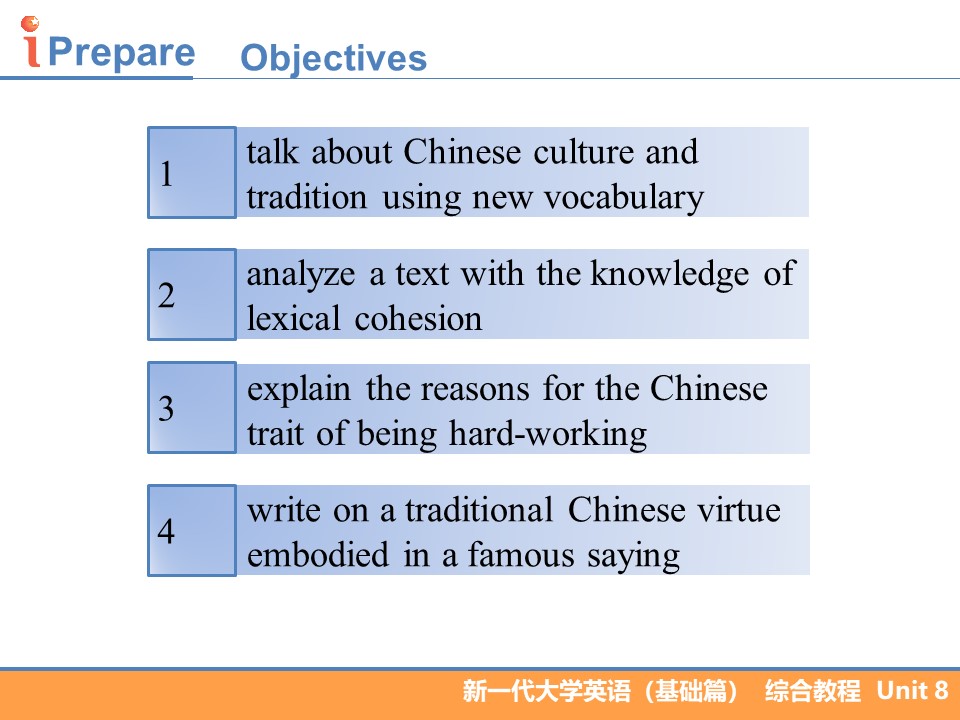 iPrepare Objectives

1 talk about Chinese culture and tradition using new vocabulary

2 analyze a text with the knowledge of lexical cohesion

3 explain the reasons for the Chinese trait of being hard-working

4 write on a traditional Chinese virtue embodied in a famous saying

新一代大学英语（基础篇） 综合教程 Unit 8